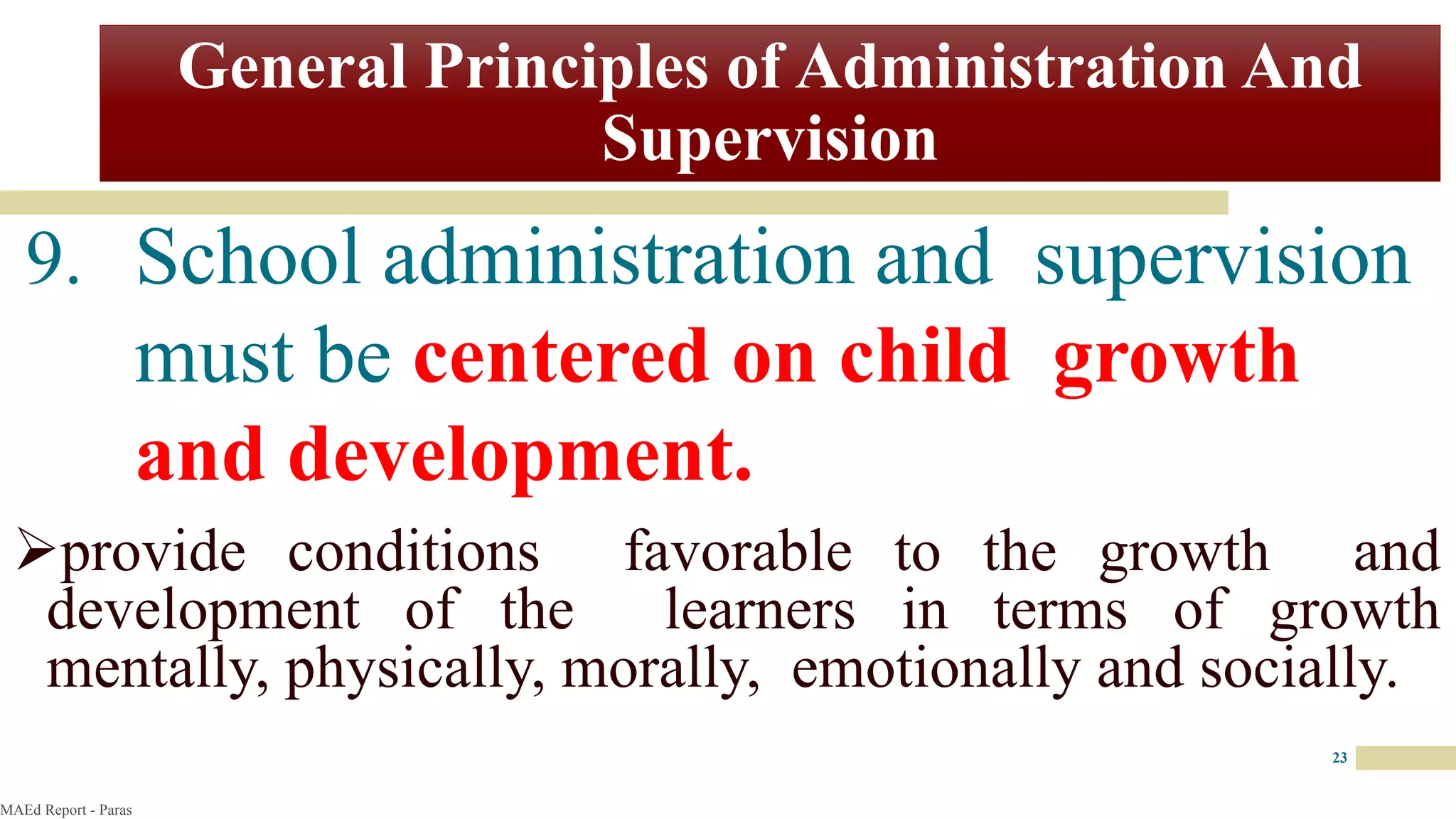 General Principles of Administration And Supervision

9. School administration and supervision must be centered on child growth and development.

➢provide conditions favorable to the growth and development of the learners in terms of growth mentally, physically, morally, emotionally and socially.

23

MAEd Report - Paras